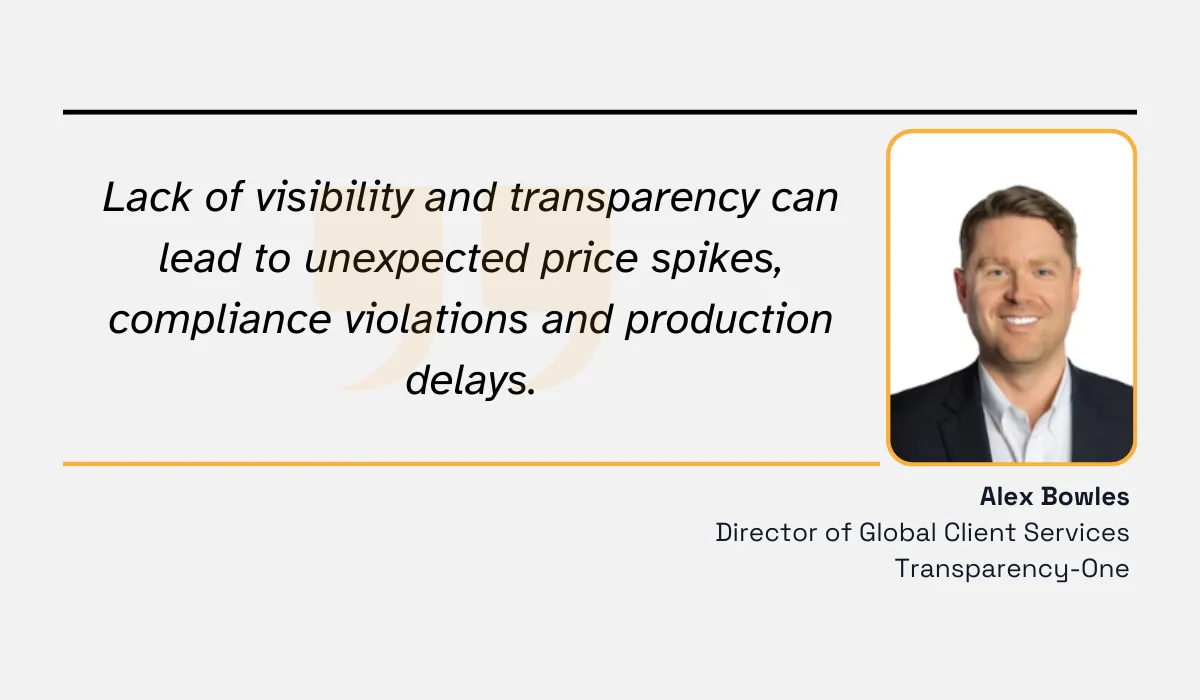 Lack of visibility and transparency can lead to unexpected price spikes, compliance violations and production delays.

Alex Bowles
Director of Global Client Services
Transparency-One